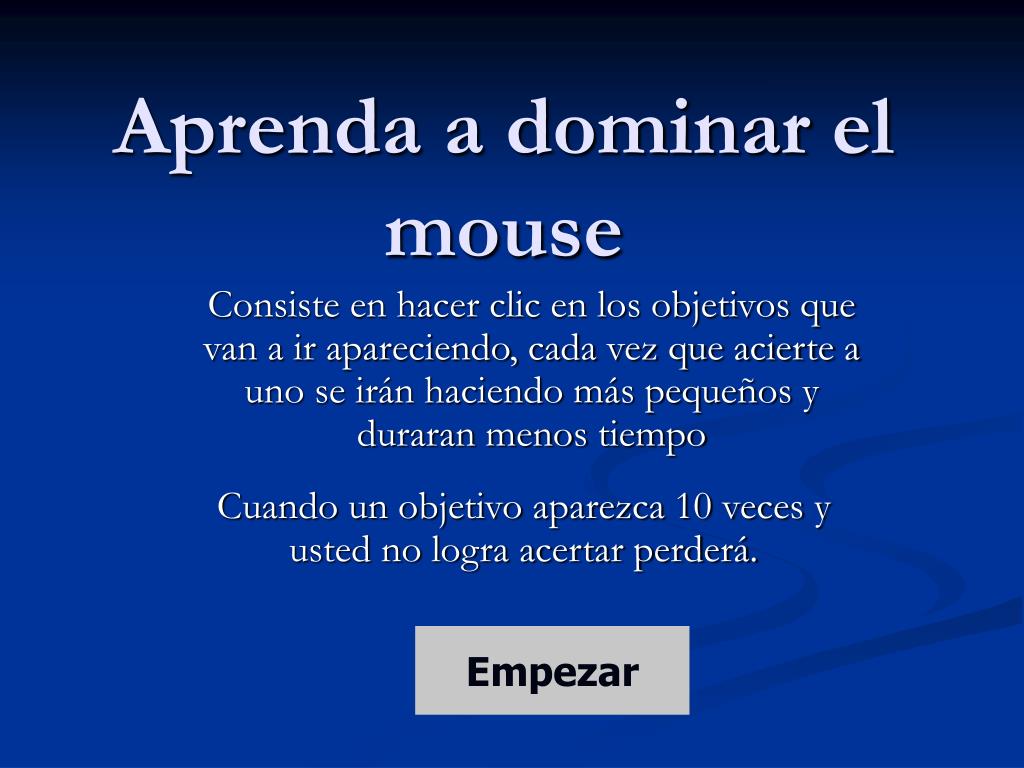 Aprenda a dominar el mouse

Consiste en hacer clic en los objetivos que van a ir apareciendo, cada vez que acierte a uno se irán haciendo más pequeños y duraran menos tiempo

Cuando un objetivo aparezca 10 veces y usted no logra acertar perderá.

Empezar